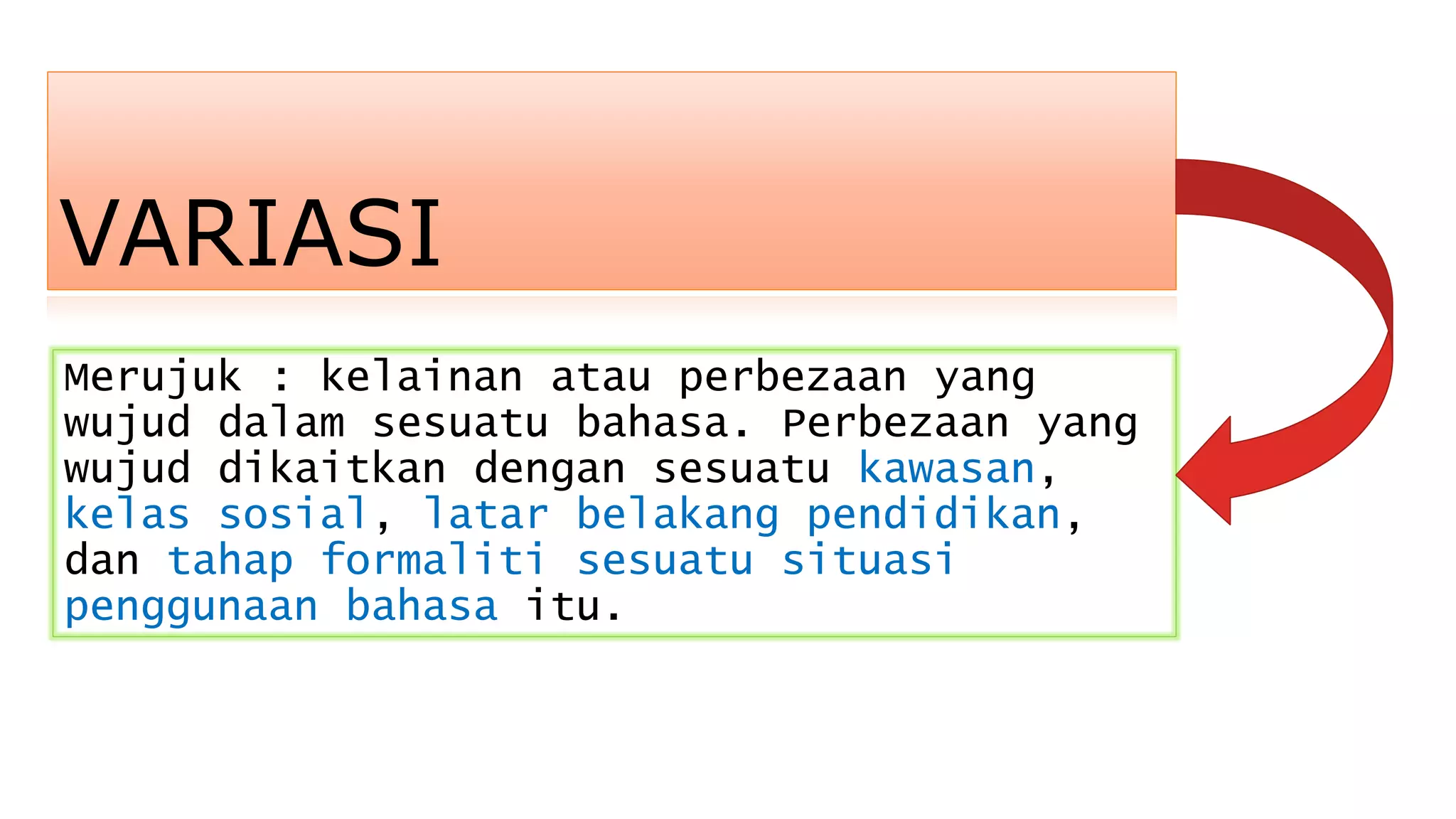 VARIASI

Merujuk : kelainan atau perbezaan yang wujud dalam sesuatu bahasa. Perbezaan yang wujud dikaitkan dengan sesuatu kawasan, kelas sosial, latar belakang pendidikan, dan tahap formaliti sesuatu situasi penggunaan bahasa itu.